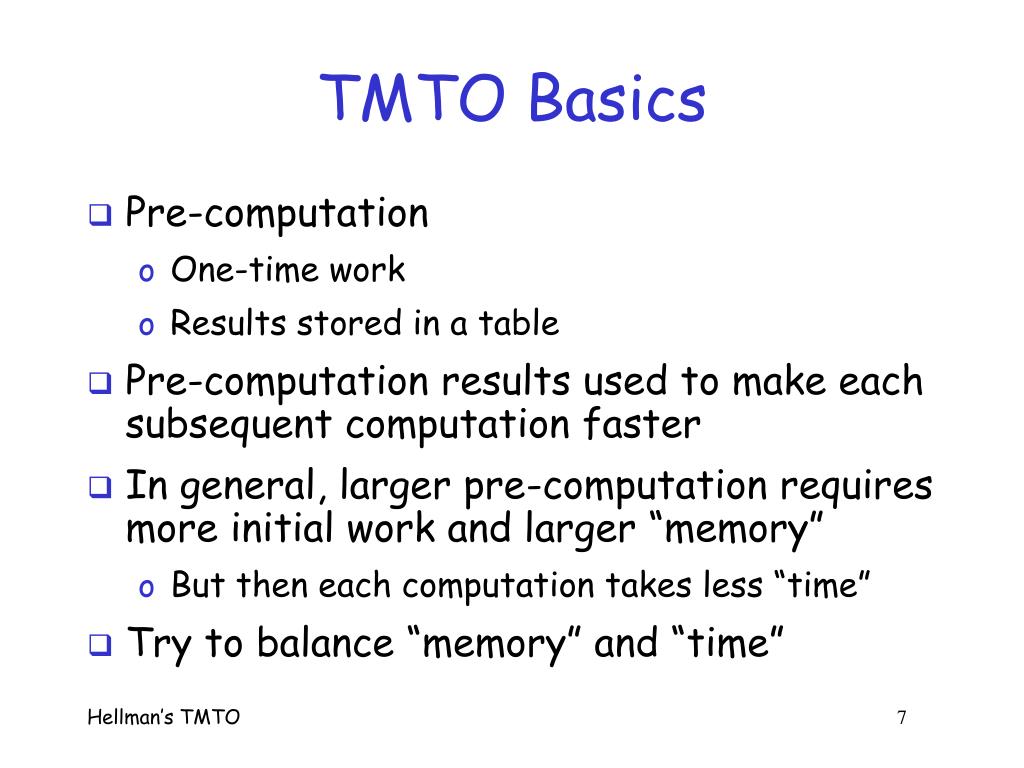 TMTO Basics

❑ Pre-computation
o One-time work
o Results stored in a table

❑ Pre-computation results used to make each subsequent computation faster

❑ In general, larger pre-computation requires more initial work and larger “memory”
o But then each computation takes less “time”

❑ Try to balance “memory” and “time”

Hellman’s TMTO

7